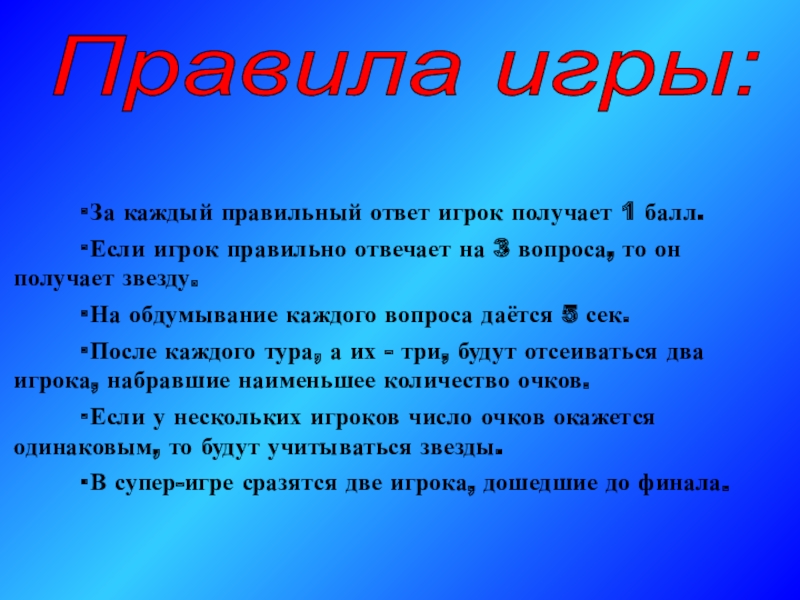 Правила игры:

▪За каждый правильный ответ игрок получает 1 балл.

▪Если игрок правильно отвечает на 3 вопроса, то он получает звезду.

▪На обдумывание каждого вопроса даётся 5 сек.

▪После каждого тура, а их - три, будут отсеиваться два игрока, набравшие наименьшее количество очков.

▪Если у нескольких игроков число очков окажется одинаковым, то будут учитываться звезды.

▪В супер-игре сразятся две игрока, дошедшие до финала.